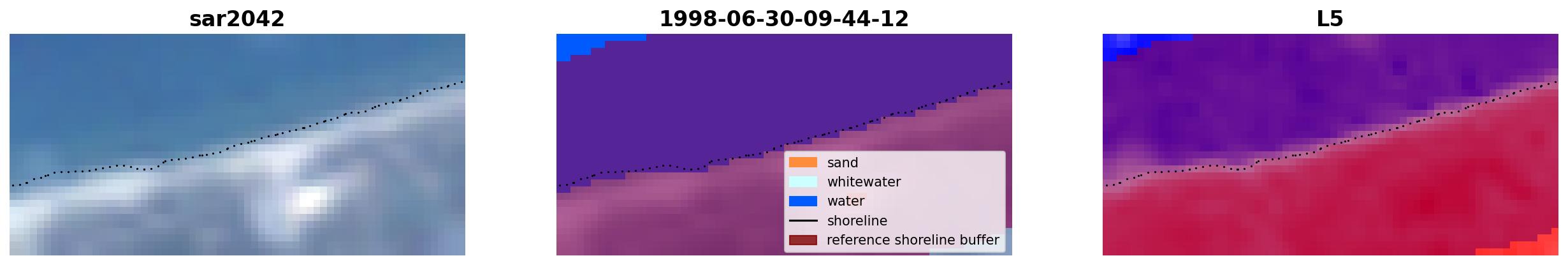 sar2042

1998-06-30-09-44-12

sand
whitewater
water
shoreline
reference shoreline buffer

L5